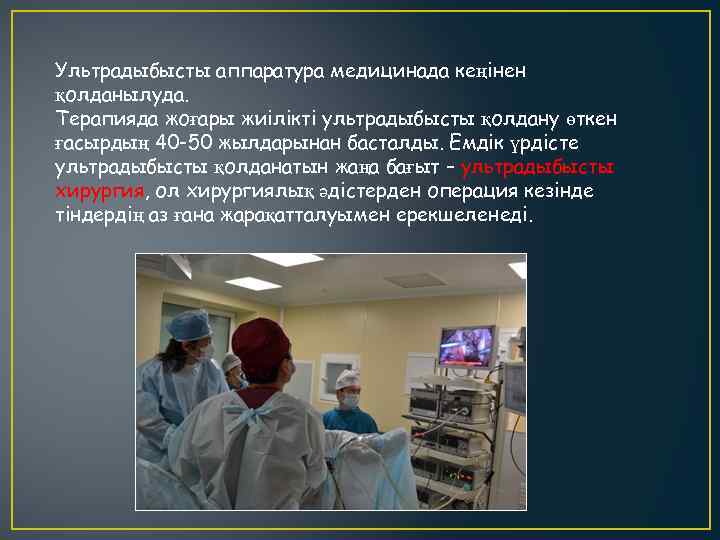 Ультрадыбысты аппаратура медицинада кеңінен қолданылуда.
Терапияда жоғары жиілікті ультрадыбысты қолдану өткен ғасырдың 40-50 жылдарынан басталды. Емдік үрдісте ультрадыбысты қолданатын жаңа бағыт – ультрадыбысты хирургия, ол хирургиялық әдістерден операция кезінде тіндердің аз ғана жарақатталуымен ерекшеленеді.